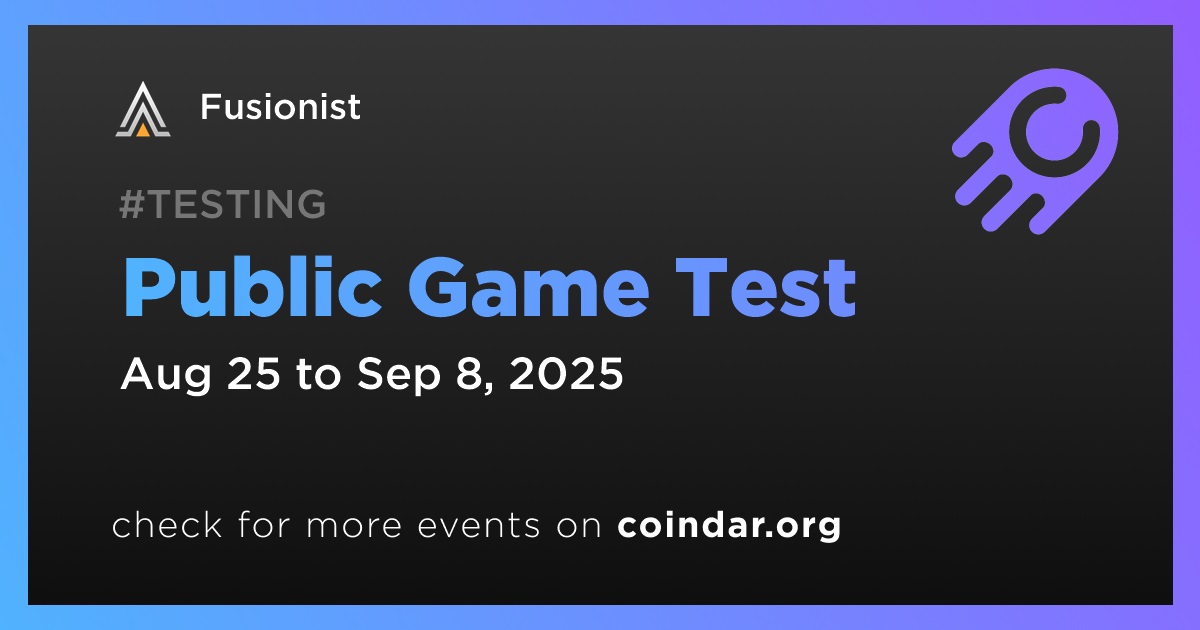 Fusionist

#TESTING

Public Game Test

Aug 25 to Sep 8, 2025

check for more events on coindar.org